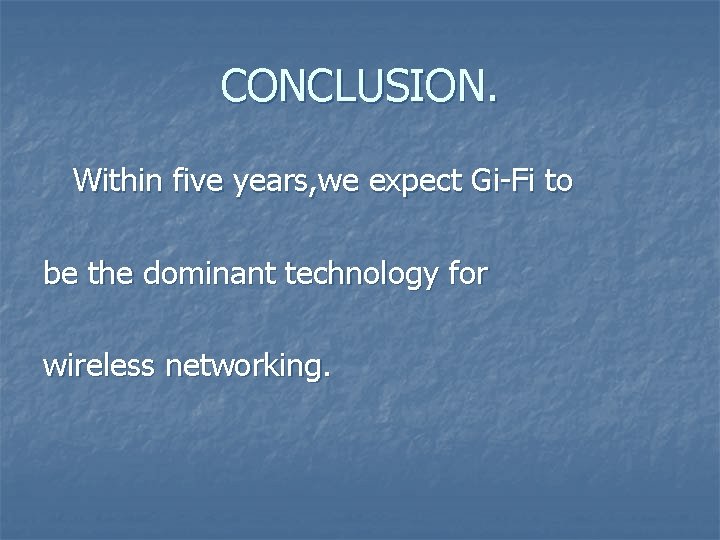 CONCLUSION.

Within five years,we expect Gi-Fi to be the dominant technology for wireless networking.